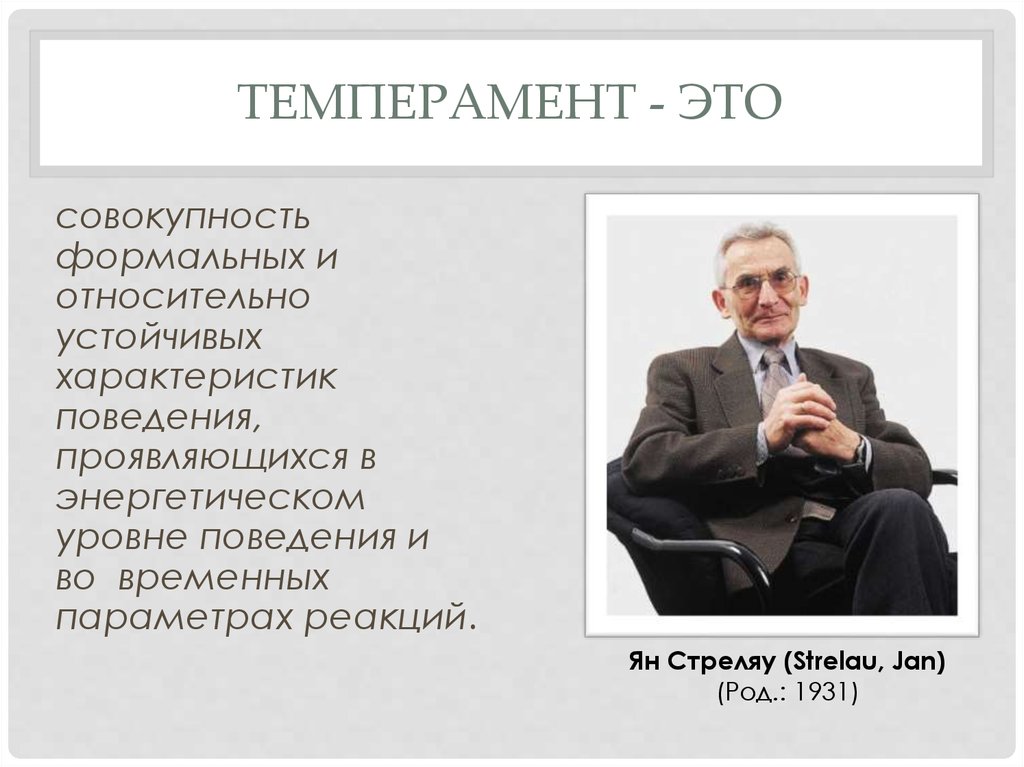 ТЕМПЕРАМЕНТ - ЭТО

совокупность формальных и относительно устойчивых характеристик поведения, проявляющихся в энергетическом уровне поведения и во временных параметрах реакций.

Ян Стреляу (Strelau, Jan)
(Род.: 1931)